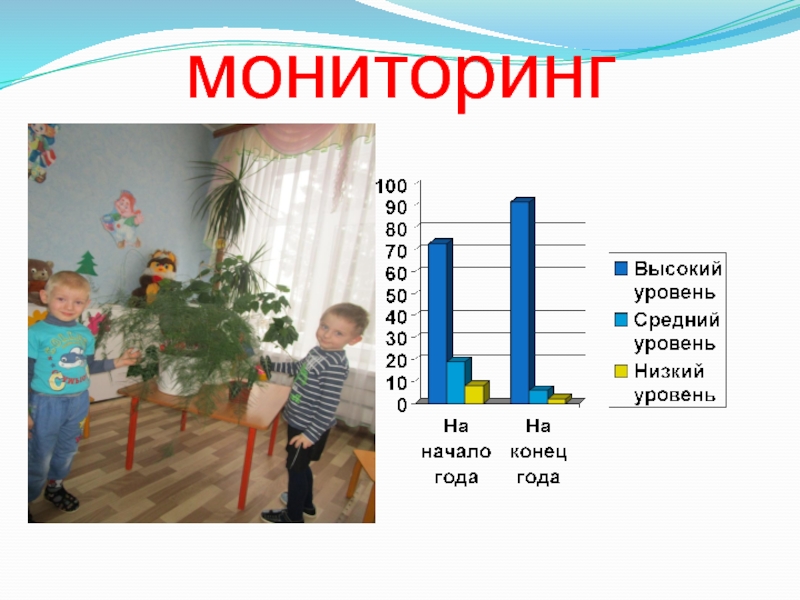 мониторинг

100
90
80
70
60
50
40
30
20
10
0

На начало года
На конец года

Высокий уровень
Средний уровень
Низкий уровень